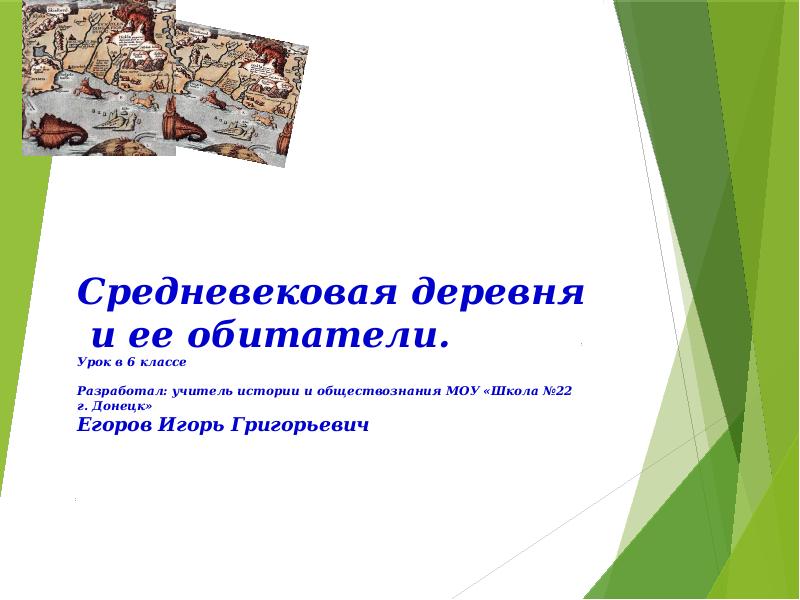 Средневековая деревня
и ее обитатели.

Урок в 6 классе

Разработал: учитель истории и обществознания МОУ «Школа №22 г. Донецк»

Егоров Игорь Григорьевич